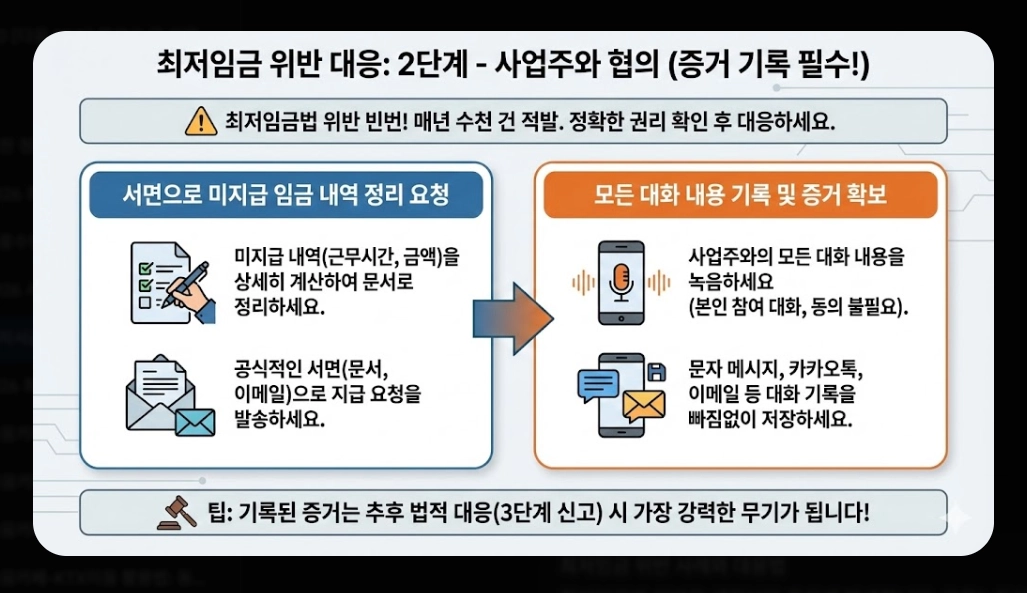 최저임금 위반 대응: 2단계 - 사업주와 협의 (증거 기록 필수!)

최저임금법 위반 빈번! 매년 수천 건 적발. 정확한 권리 확인 후 대응하세요.

서면으로 미지급 임금 내역 정리 요청

미지급 내역(근무시간, 금액)을 상세히 계산하여 문서로 정리하세요.

공식적인 서면(문서, 이메일)으로 지급 요청을 발송하세요.

모든 대화 내용 기록 및 증거 확보

사업주와의 모든 대화 내용을 녹음하세요 (본인 참여 대화, 동의 불필요).

문자 메시지, 카카오톡, 이메일 등 대화 기록을 빠짐없이 저장하세요.

팁: 기록된 증거는 추후 법적 대응(3단계 신고) 시 가장 강력한 무기가 됩니다!